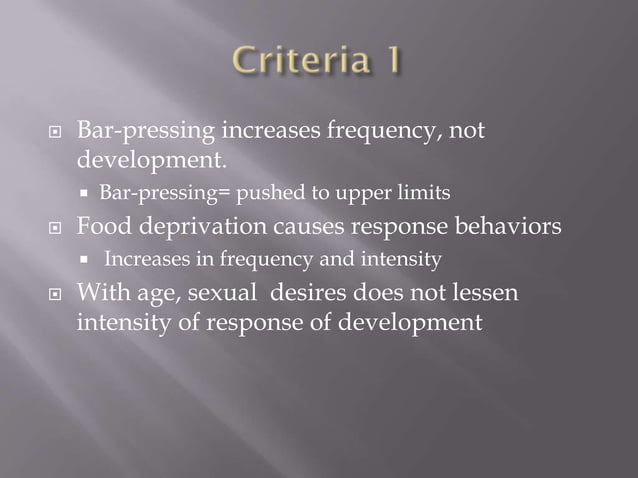 Criteria 1

Bar-pressing increases frequency, not development.

Bar-pressing= pushed to upper limits

Food deprivation causes response behaviors

Increases in frequency and intensity

With age, sexual desires does not lessen intensity of response of development